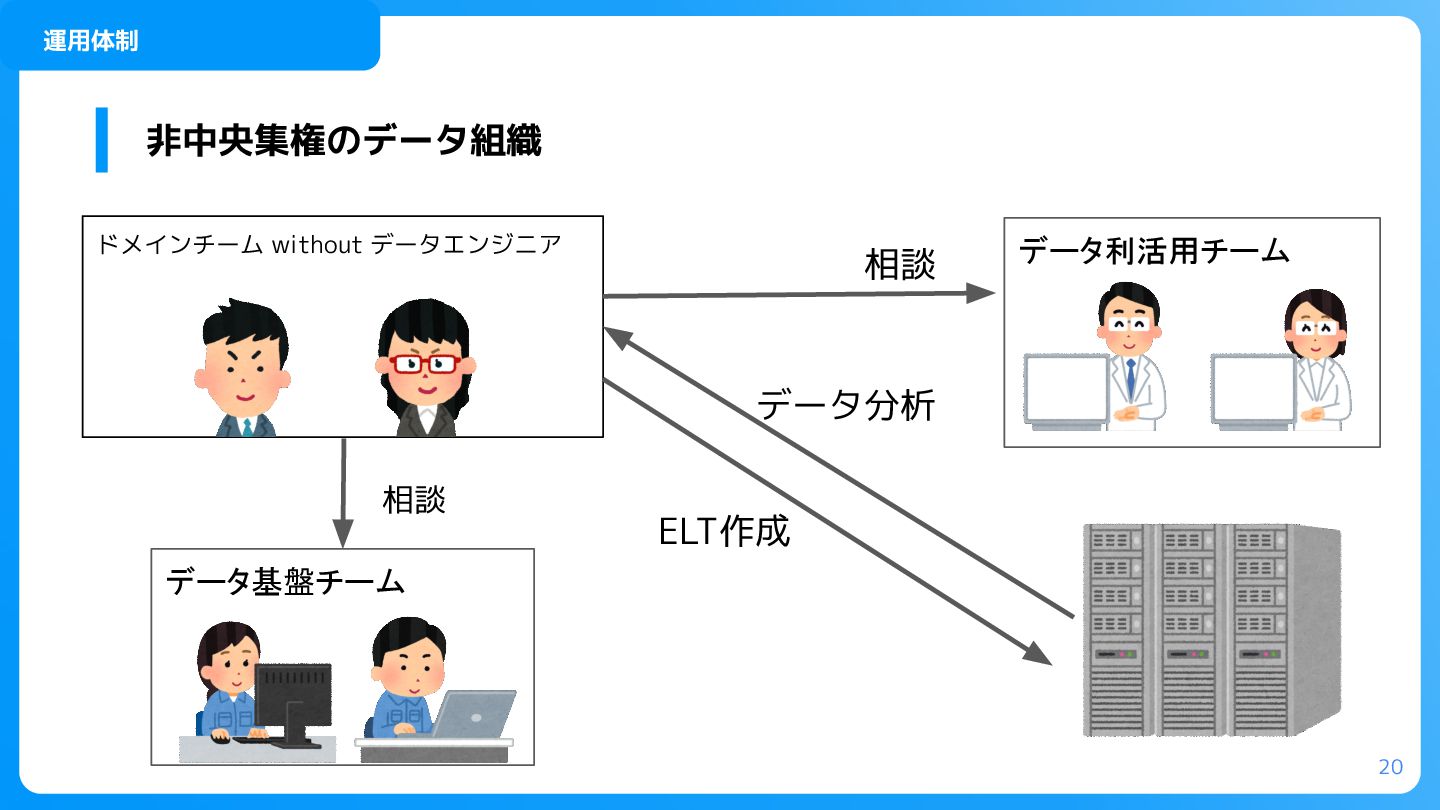 運用体制

非中央集権のデータ組織

ドメインチーム without データエンジニア

相談

データ利活用チーム

データ分析

相談

ELT作成

データ基盤チーム

20